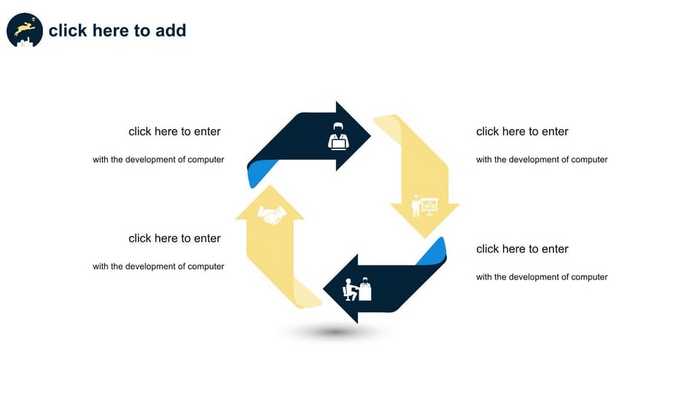 click here to add

click here to enter

with the development of computer

click here to enter

with the development of computer

click here to enter

with the development of computer

click here to enter

with the development of computer